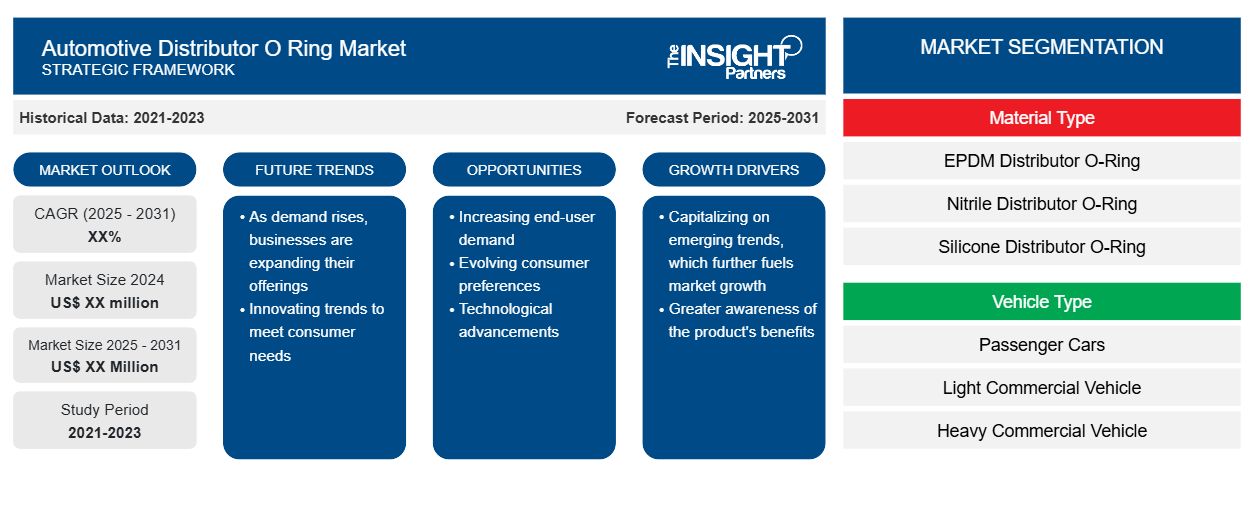 Automotive Distributor O Ring Market
STRATEGIC FRAMEWORK

The INSIGHT Partners

Historical Data: 2021-2023

Forecast Period: 2025-2031

MARKET OUTLOOK

CAGR (2025 - 2031)
XX%

Market Size 2024
US$ XX million

Market Size 2025 - 2031
US$ XX Million

Study Period
2021-2023

FUTURE TRENDS

• As demand rises, businesses are expanding their offerings
• Innovating trends to meet consumer needs

OPPORTUNITIES

• Increasing end-user demand
• Evolving consumer preferences
• Technological advancements

GROWTH DRIVERS

• Capitalizing on emerging trends, which further fuels market growth
• Greater awareness of the product's benefits

MARKET SEGMENTATION

Material Type

EPDM Distributor O-Ring

Nitrile Distributor O-Ring

Silicone Distributor O-Ring

Vehicle Type

Passenger Cars

Light Commercial Vehicle

Heavy Commercial Vehicle